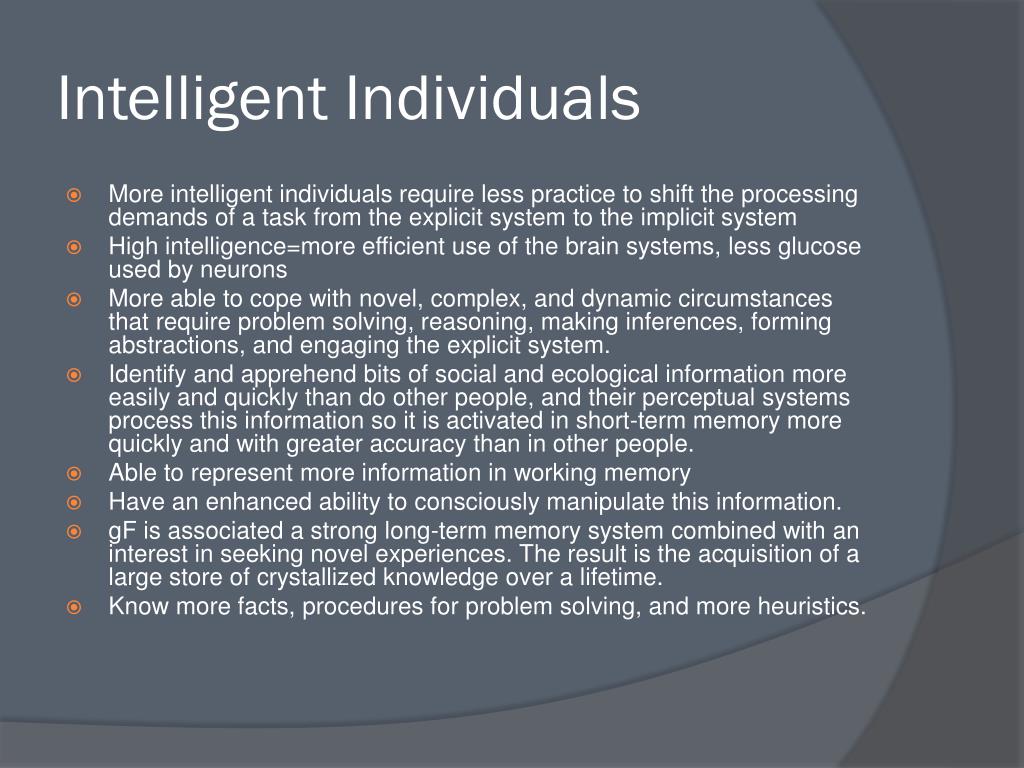 Intelligent Individuals

More intelligent individuals require less practice to shift the processing demands of a task from the explicit system to the implicit system

High intelligence=more efficient use of the brain systems, less glucose used by neurons

More able to cope with novel, complex, and dynamic circumstances that require problem solving, reasoning, making inferences, forming abstractions, and engaging the explicit system.

Identify and apprehend bits of social and ecological information more easily and quickly than do other people, and their perceptual systems process this information so it is activated in short-term memory more quickly and with greater accuracy than in other people.

Able to represent more information in working memory

Have an enhanced ability to consciously manipulate this information.

gF is associated a strong long-term memory system combined with an interest in seeking novel experiences. The result is the acquisition of a large store of crystallized knowledge over a lifetime.

Know more facts, procedures for problem solving, and more heuristics.